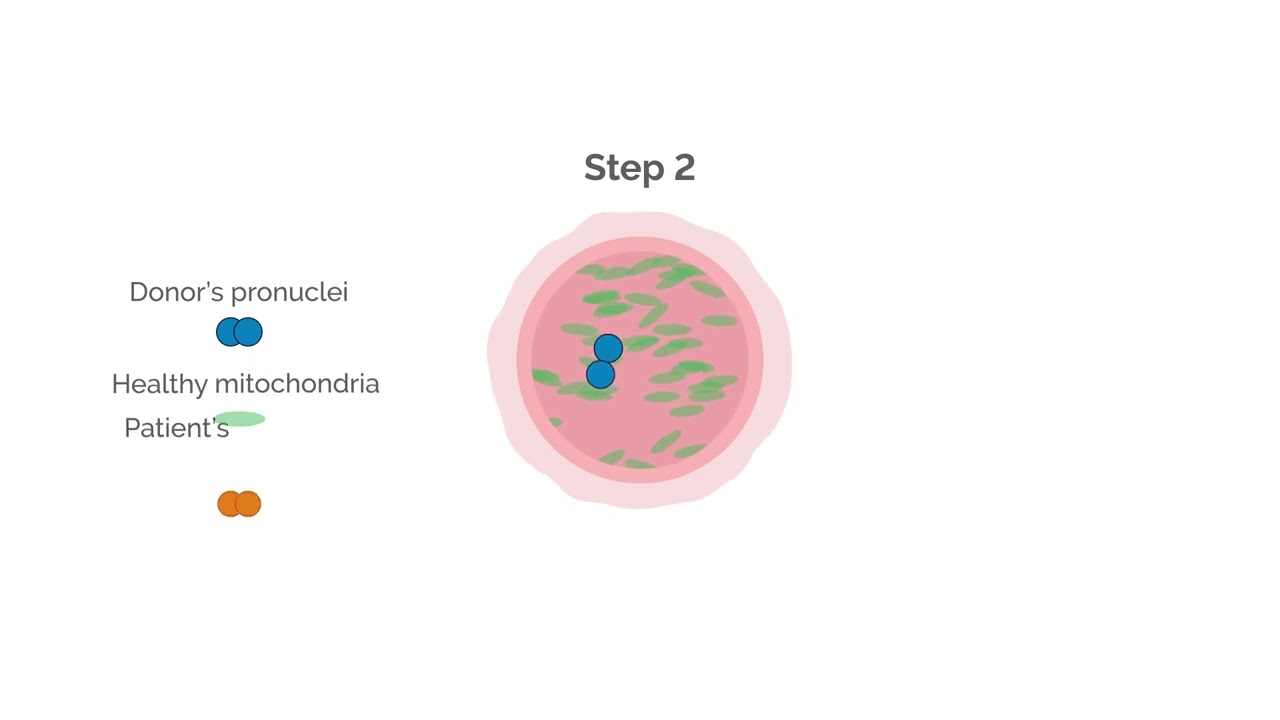 Step 2

Donor's pronuclei

Healthy mitochondria

Patient's